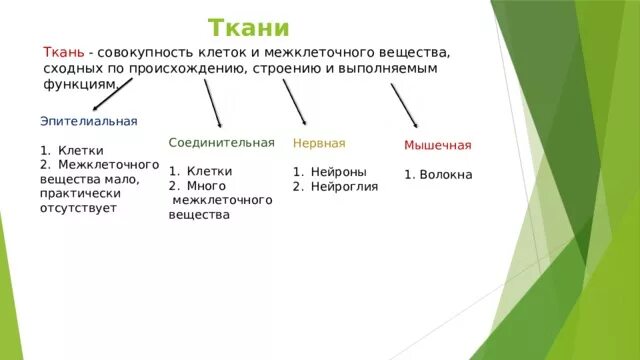 Ткани

Ткань - совокупность клеток и межклеточного вещества, сходных по происхождению, строению и выполняемым функциям.

Эпителиальная

1. Клетки
2. Межклеточного вещества мало, практически отсутствует

Соединительная

1. Клетки
2. Много межклеточного вещества

Нервная

1. Нейроны
2. Нейроглия

Мышечная

1. Волокна